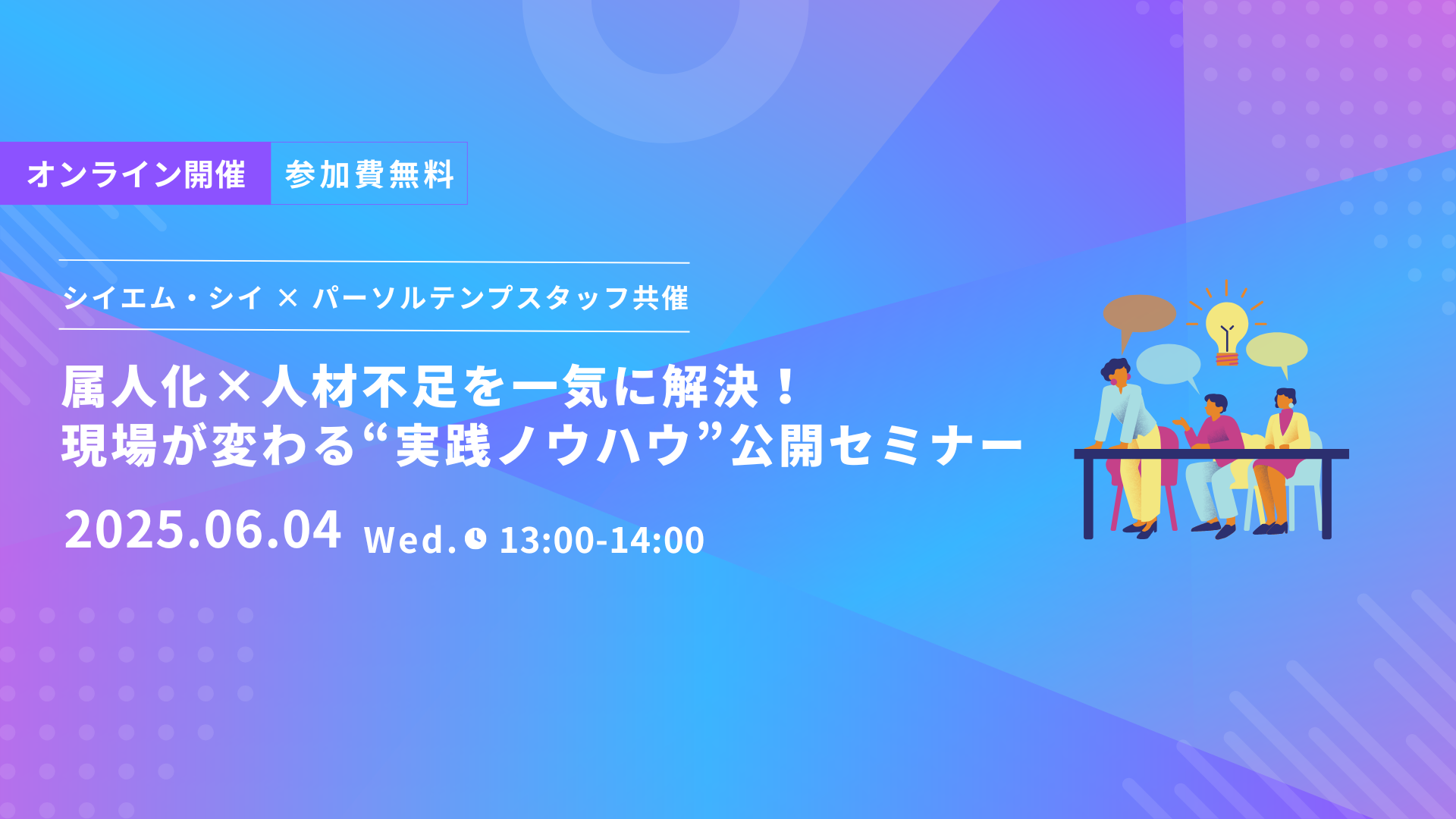 オンライン開催 参加費無料

シイエム・シイ × パーソルテンプスタッフ共催

属人化×人材不足を一気に解決！
現場が変わる“実践ノウハウ”公開セミナー

2025.06.04 Wed. 13:00-14:00